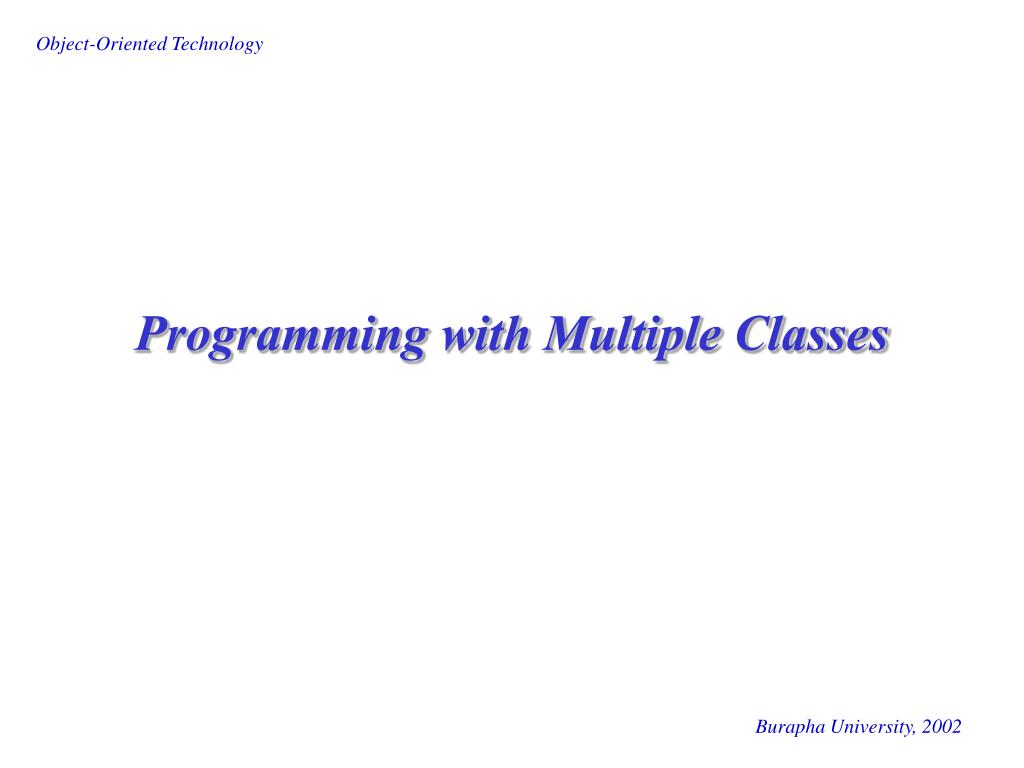 Object-Oriented Technology

Programming with Multiple Classes

Burapha University, 2002